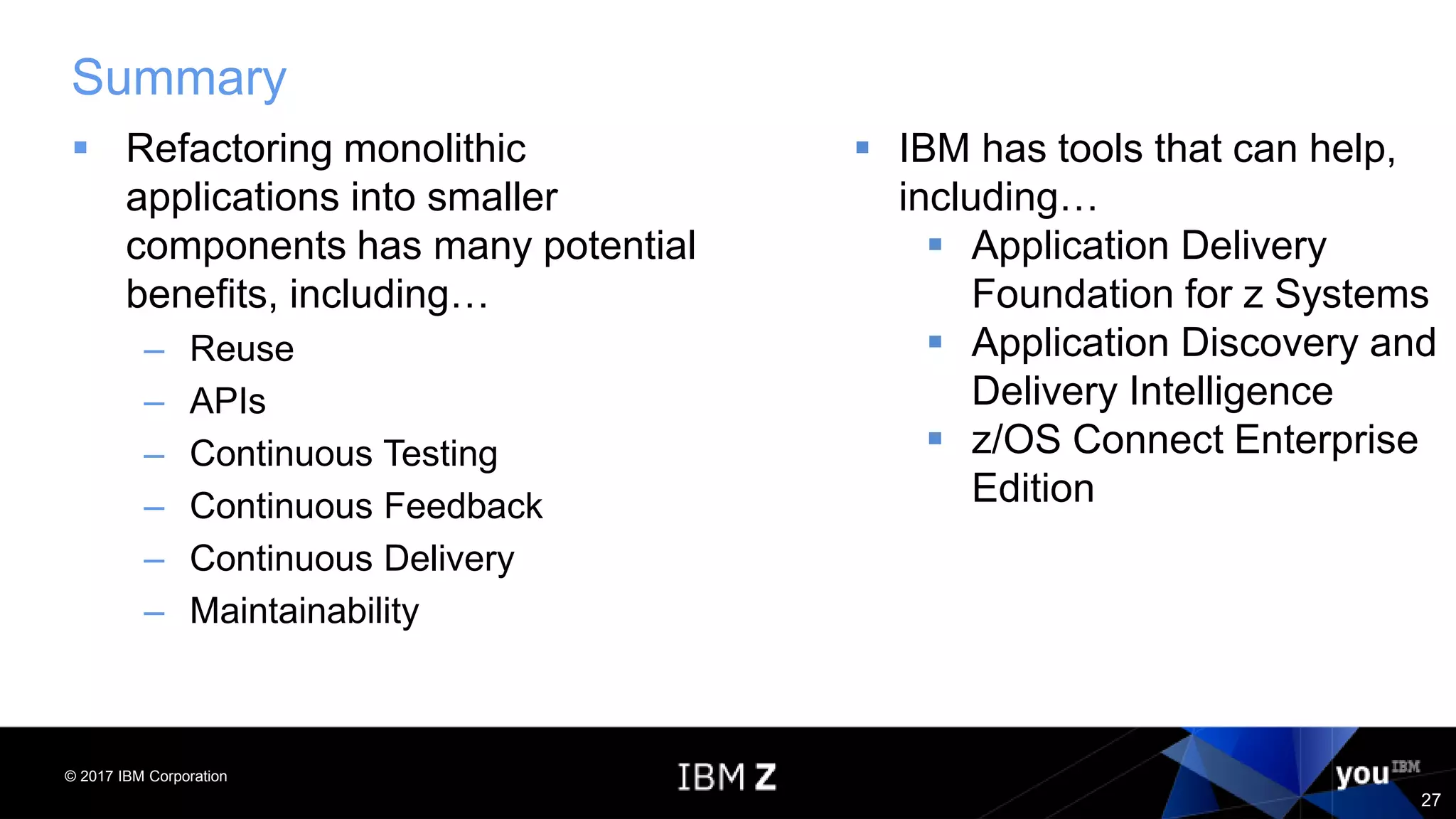 Summary

▪ Refactoring monolithic applications into smaller components has many potential benefits, including…
– Reuse
– APIs
– Continuous Testing
– Continuous Feedback
– Continuous Delivery
– Maintainability

▪ IBM has tools that can help, including…
▪ Application Delivery Foundation for z Systems
▪ Application Discovery and Delivery Intelligence
▪ z/OS Connect Enterprise Edition

© 2017 IBM Corporation

IBM Z

you IBM

27